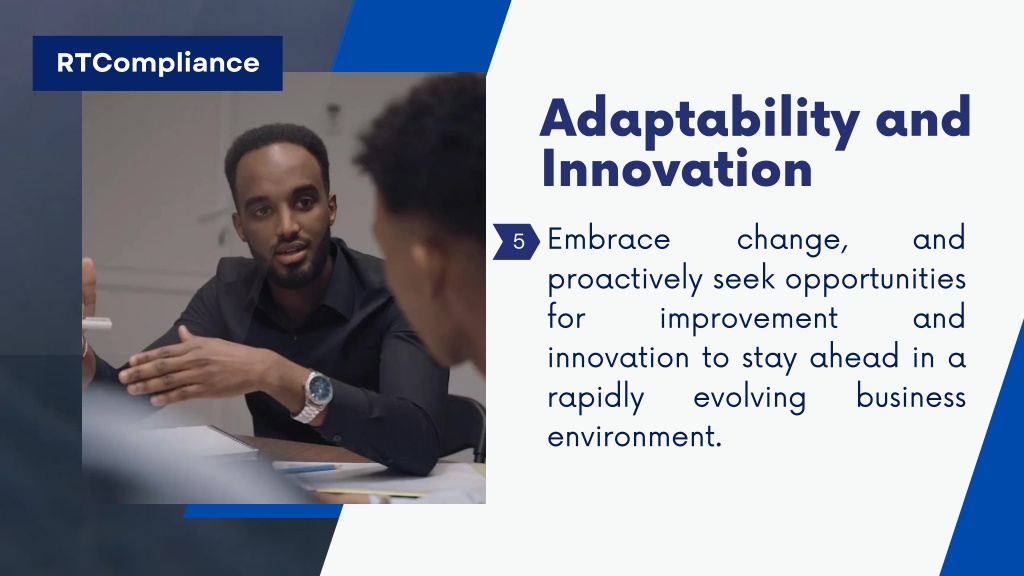 RTCompliance

Adaptability and Innovation

5 Embrace change, and proactively seek opportunities for improvement and innovation to stay ahead in a rapidly evolving business environment.